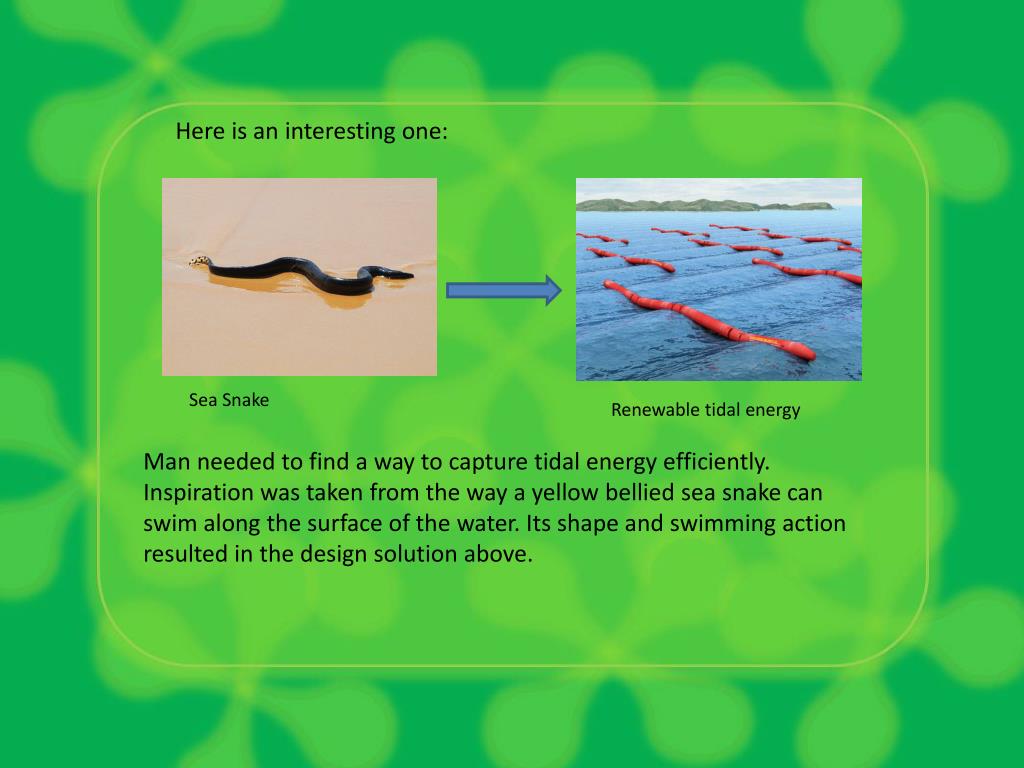 Here is an interesting one:

Sea Snake

Renewable tidal energy

Man needed to find a way to capture tidal energy efficiently. Inspiration was taken from the way a yellow bellied sea snake can swim along the surface of the water. Its shape and swimming action resulted in the design solution above.